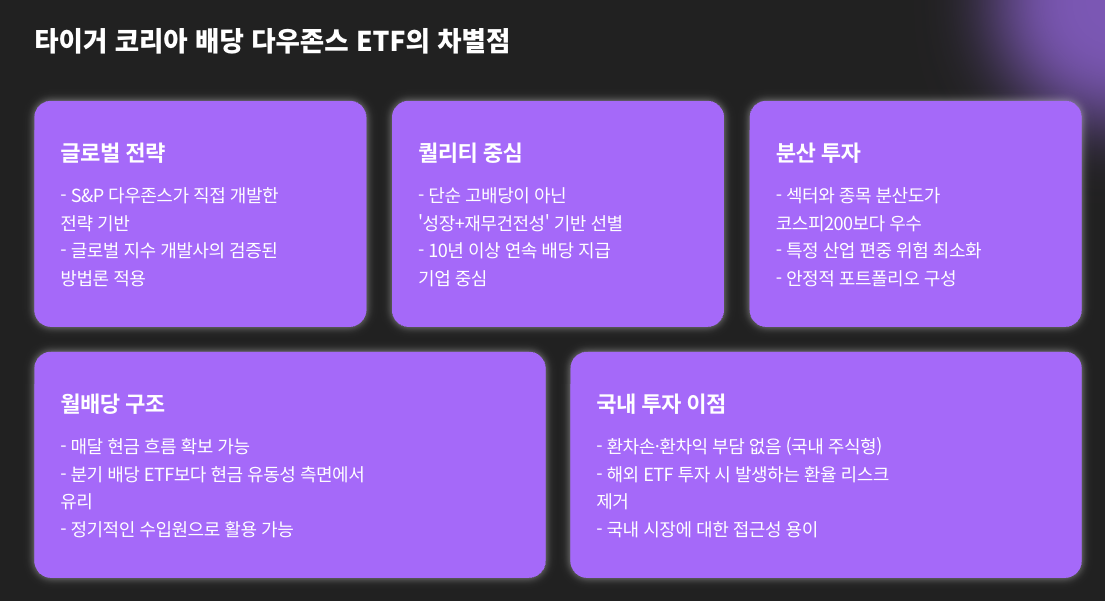 타이거 코리아 배당 다우존스 ETF의 차별점

글로벌 전략

- S&P 다우존스가 직접 개발한 전략 기반
- 글로벌 지수 개발사의 검증된 방법론 적용

퀄리티 중심

- 단순 고배당이 아닌 '성장+재무건전성' 기반 선별
- 10년 이상 연속 배당 지급 기업 중심

분산 투자

- 섹터와 종목 분산도가 코스피200보다 우수
- 특정 산업 편중 위험 최소화
- 안정적 포트폴리오 구성

월배당 구조

- 매달 현금 흐름 확보 가능
- 분기 배당 ETF보다 현금 유동성 측면에서 유리
- 정기적인 수입원으로 활용 가능

국내 투자 이점

- 환차손·환차익 부담 없음 (국내 주식형)
- 해외 ETF 투자 시 발생하는 환율 리스크 제거
- 국내 시장에 대한 접근성 용이